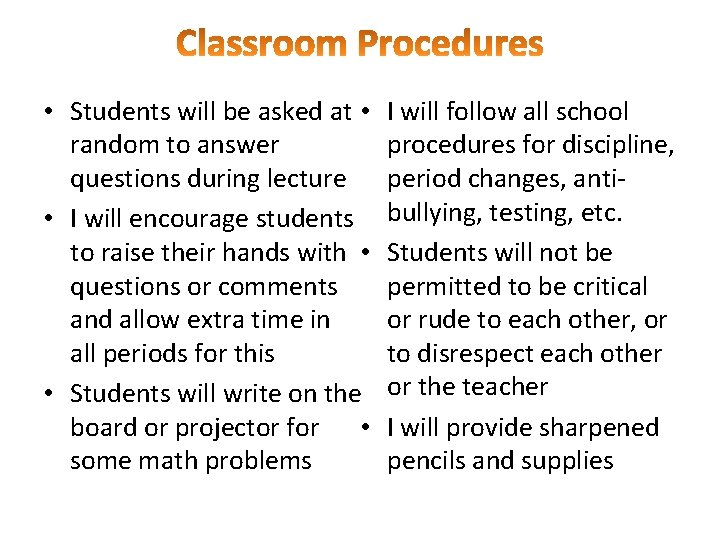 Classroom Procedures

• Students will be asked at random to answer questions during lecture
• I will encourage students to raise their hands with questions or comments and allow extra time in all periods for this
• Students will write on the board or projector for some math problems

• I will follow all school procedures for discipline, period changes, anti-bullying, testing, etc.
• Students will not be permitted to be critical or rude to each other, or to disrespect each other or the teacher
• I will provide sharpened pencils and supplies